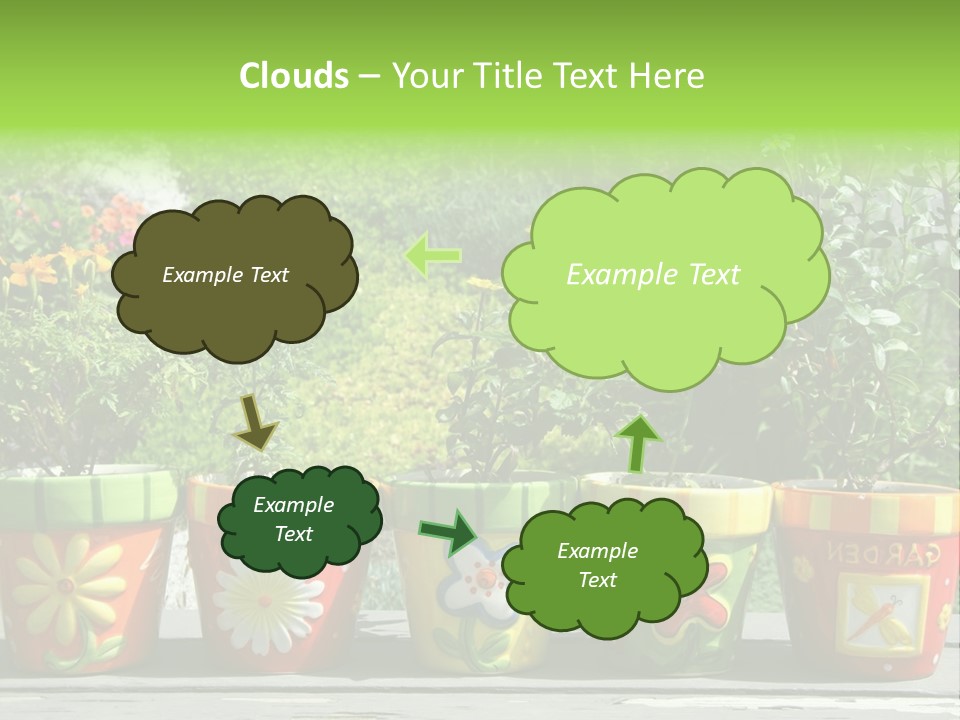 Clouds – Your Title Text Here

Example Text

Example Text

Example Text

Example Text

GARDEN